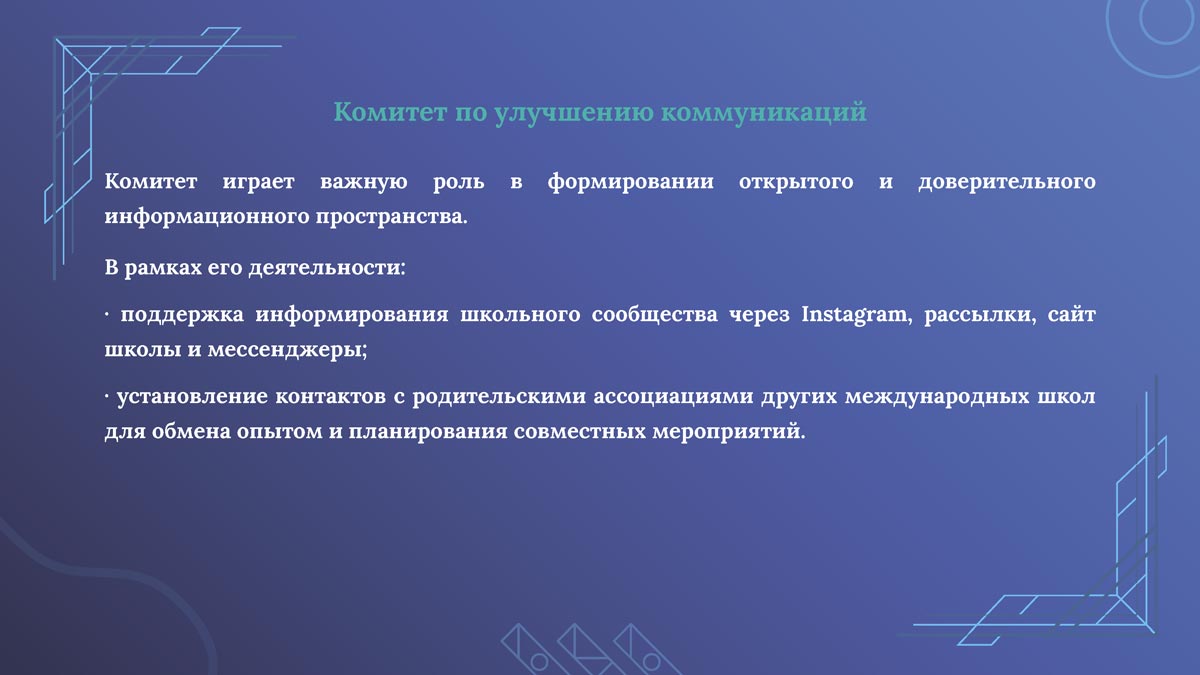 Комитет по улучшению коммуникаций

Комитет играет важную роль в формировании открытого и доверительного информационного пространства.

В рамках его деятельности:

· поддержка информирования школьного сообщества через Instagram, рассылки, сайт школы и мессенджеры;

· установление контактов с родительскими ассоциациями других международных школ для обмена опытом и планирования совместных мероприятий.